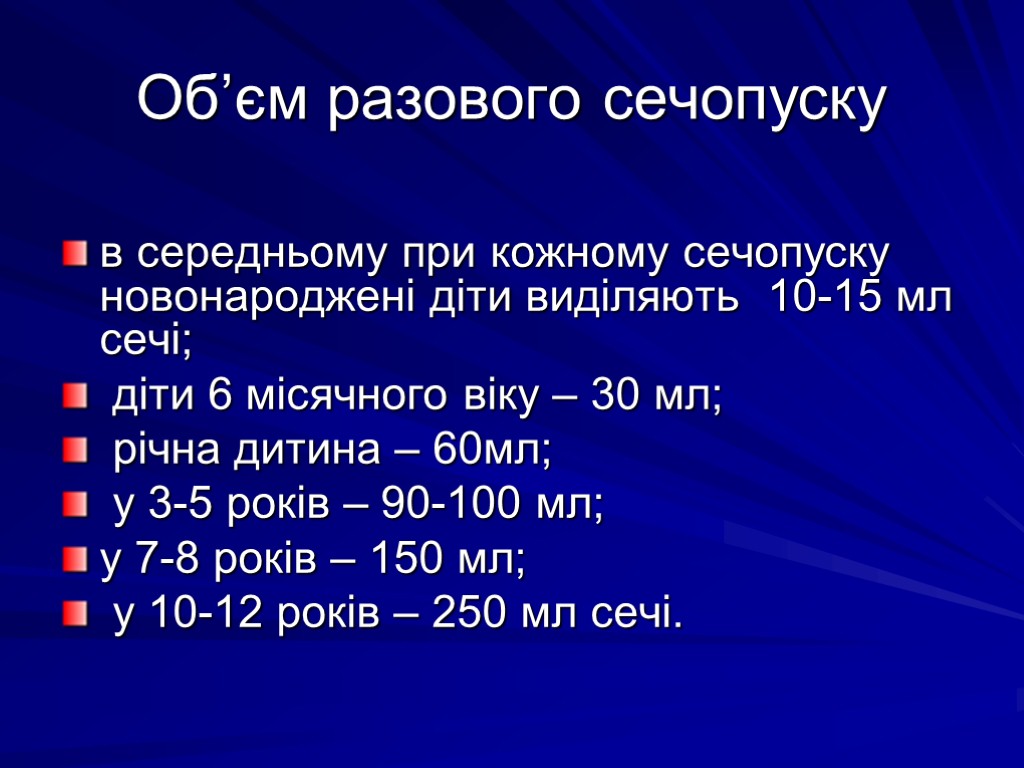 Об’єм разового сечопуску

в середньому при кожному сечопуску новонароджені діти виділяють 10-15 мл сечі;

діти 6 місячного віку – 30 мл;

річна дитина – 60мл;

у 3-5 років – 90-100 мл;

у 7-8 років – 150 мл;

у 10-12 років – 250 мл сечі.